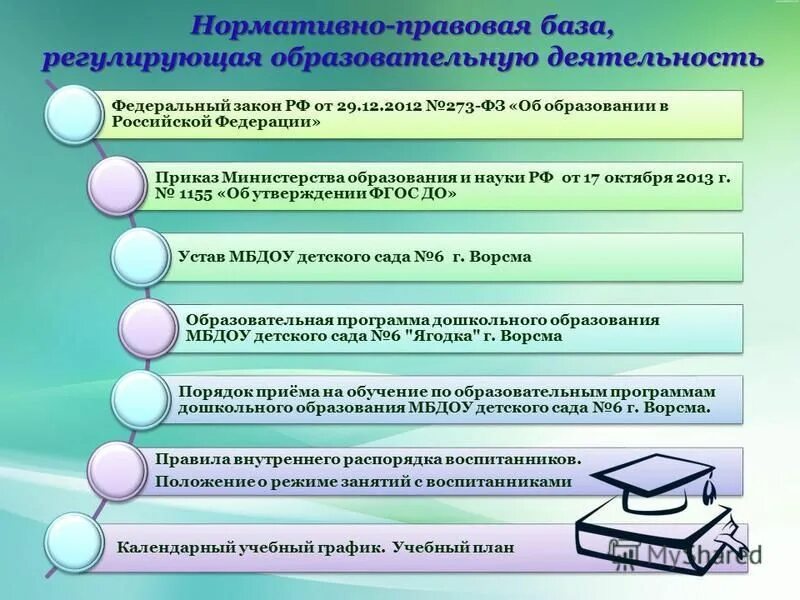 Нормативно-правовая база, регулирующая образовательную деятельность

Федеральный закон РФ от 29.12.2012 №273-ФЗ «Об образовании в Российской Федерации»

Приказ Министерства образования и науки РФ от 17 октября 2013 г. № 1155 «Об утверждении ФГОС ДО»

Устав МБДОУ детского сада №6 г. Ворсма

Образовательная программа дошкольного образования МБДОУ детского сада №6 "Ягодка" г. Ворсма

Порядок приёма на обучение по образовательным программам дошкольного образования МБДОУ детского сада №6 г. Ворсма.

Правила внутреннего распорядка воспитанников.

Положение о режиме занятий с воспитанниками

Календарный учебный график. Учебный план

MyShared